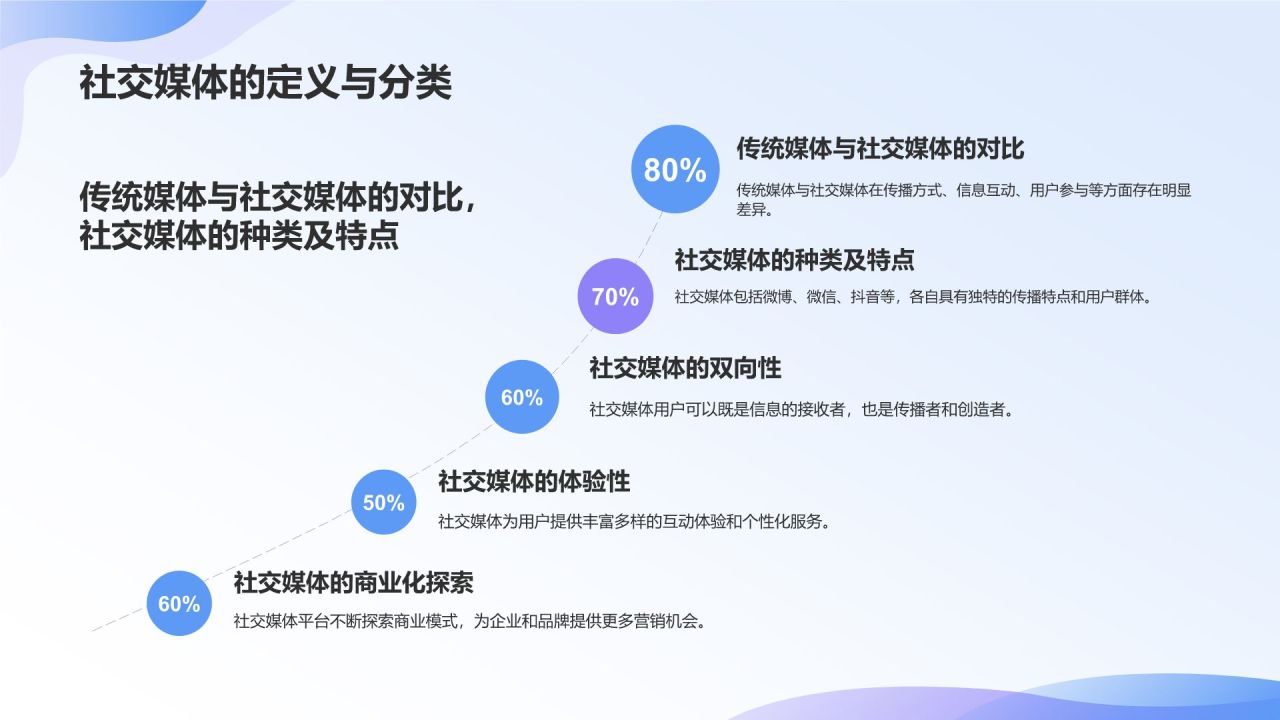 社交媒体的定义与分类

传统媒体与社交媒体的对比，社交媒体的种类及特点

80%

传统媒体与社交媒体的对比

传统媒体与社交媒体在传播方式、信息互动、用户参与等方面存在明显差异。

70%

社交媒体的种类及特点

社交媒体包括微博、微信、抖音等，各自具有独特的传播特点和用户群体。

60%

社交媒体的双向性

社交媒体用户可以既是信息的接收者，也是传播者和创造者。

50%

社交媒体的体验性

社交媒体为用户提供丰富多样的互动体验和个性化服务。

60%

社交媒体的商业化探索

社交媒体平台不断探索商业模式，为企业和品牌提供更多营销机会。